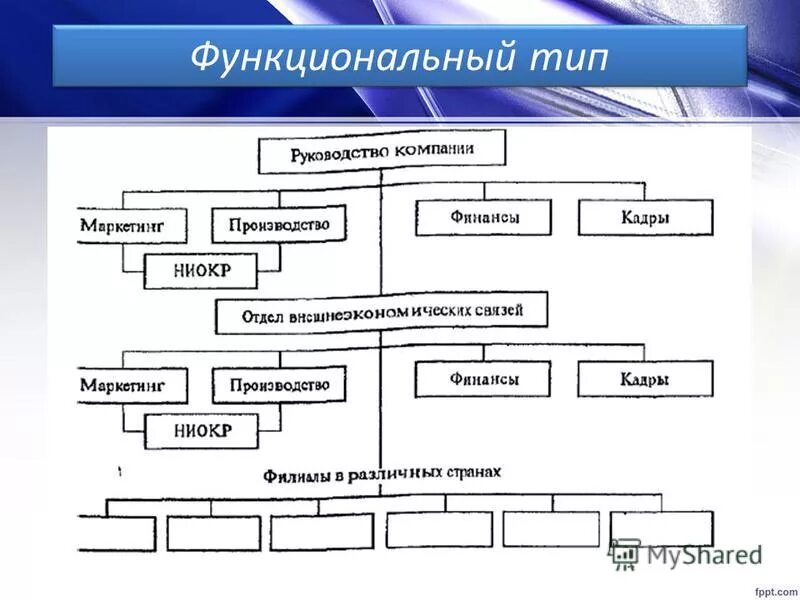 Функциональный тип

Руководство компании

Маркетинг

Производство

Финансы

Кадры

НИОКР

Отдел внешнеэкономических связей

Маркетинг

Производство

Финансы

Кадры

НИОКР

Филиалы в различных странах

MyShared

fppt.com